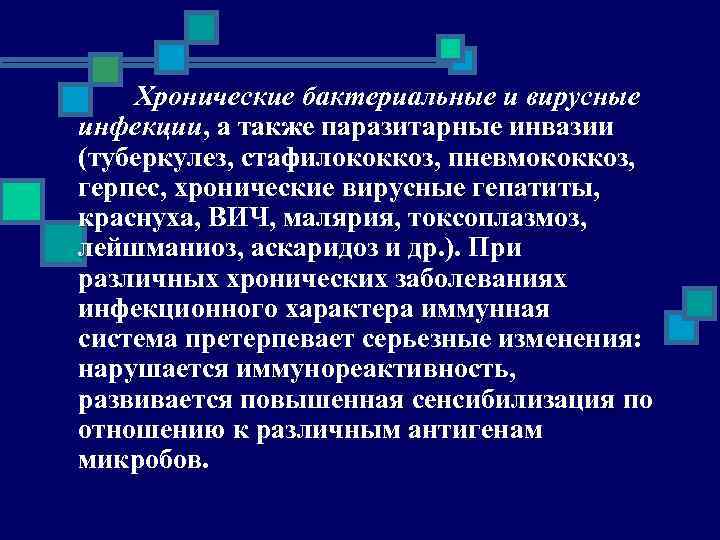 Хронические бактериальные и вирусные инфекции, а также паразитарные инвазии (туберкулез, стафилококкоз, пневмококкоз, герпес, хронические вирусные гепатиты, краснуха, ВИЧ, малярия, токсоплазмоз, лейшманиоз, аскаридоз и др.). При различных хронических заболеваниях инфекционного характера иммунная система претерпевает серьезные изменения: нарушается иммунореактивность, развивается повышенная сенсибилизация по отношению к различным антигенам микробов.